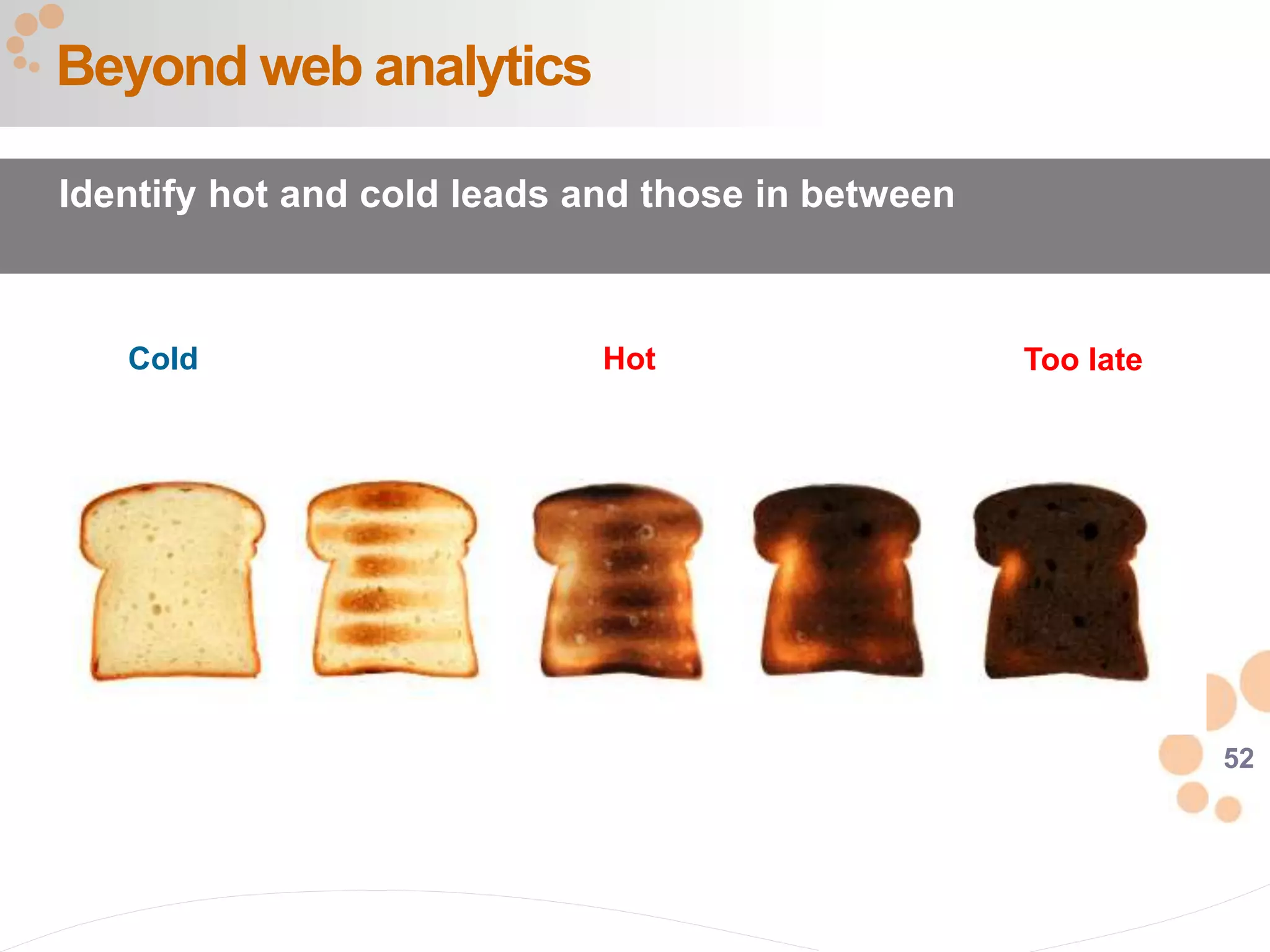 Beyond web analytics

Identify hot and cold leads and those in between

Cold

Hot

Too late

52